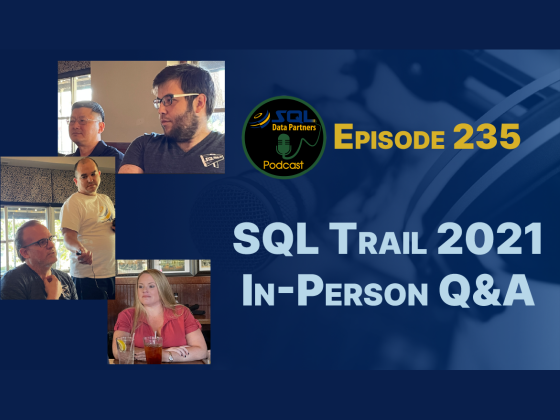 SQL
Data Partners
Podcast

Episode 235

SQL Trail 2021
In-Person Q&A